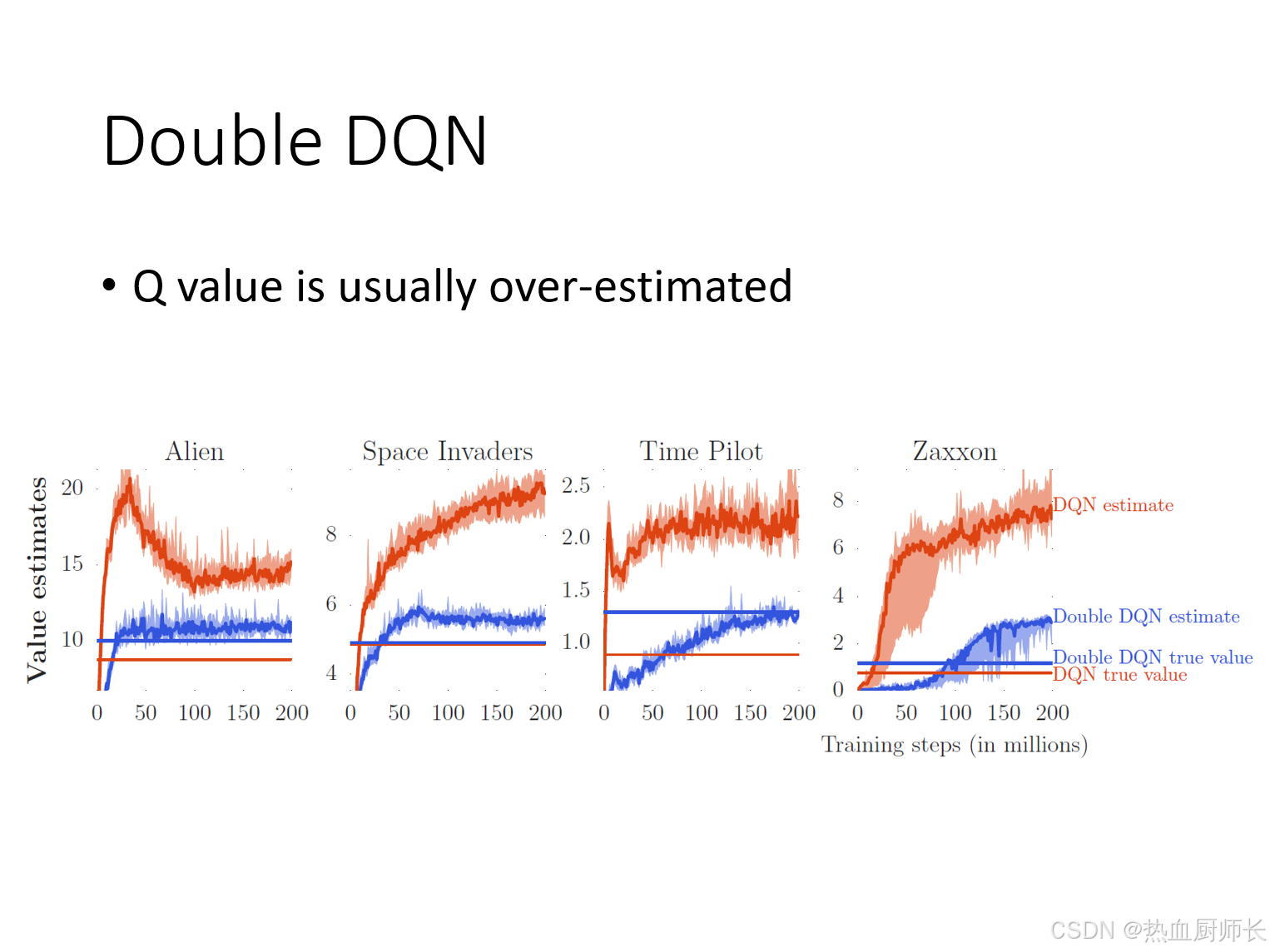 Double DQN

• Q value is usually over-estimated

Value estimates

Alien
20
15
10
0 50 100 150 200

Space Invaders
8
6
4
0 50 100 150 200

Time Pilot
2.5
2.0
1.5
1.0
0 50 100 150 200

Zaxxon
8
6
4
2
0
0 50 100 150 200

DQN estimate
Double DQN estimate
Double DQN true value
DQN true value

Training steps (in millions)

CSDN @热血厨师长